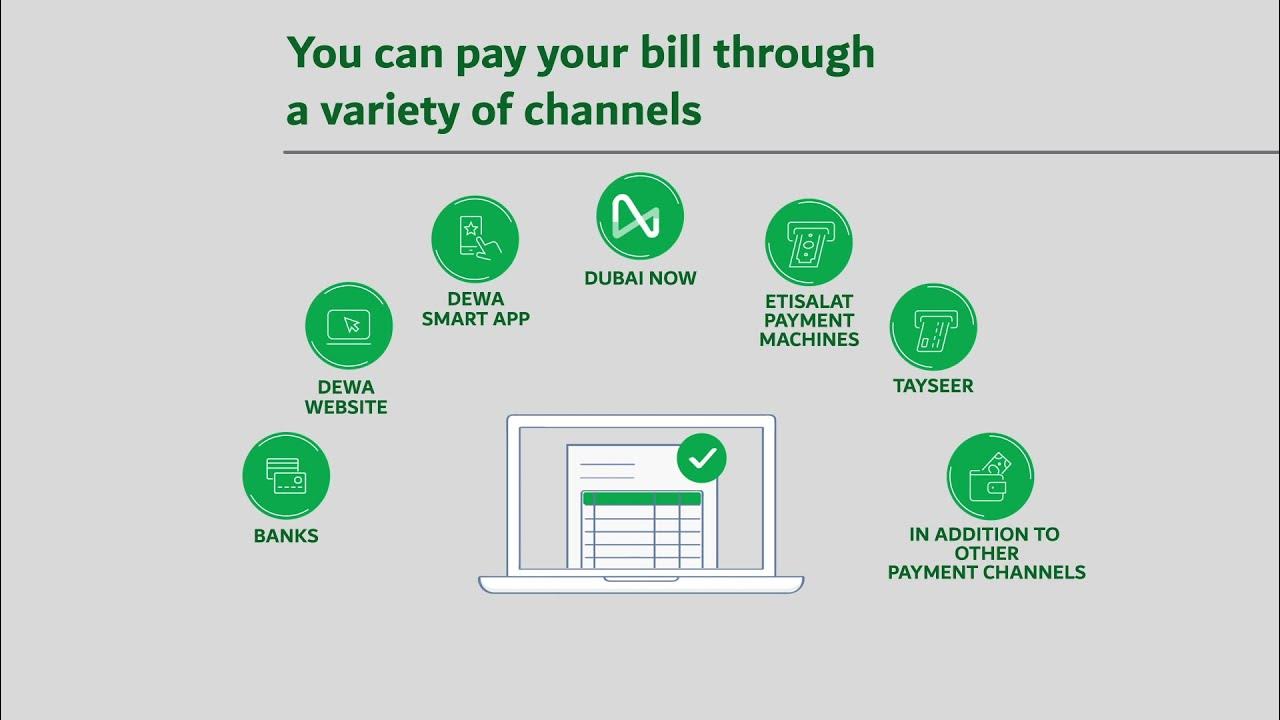 You can pay your bill through a variety of channels

BANKS

DEWA WEBSITE

DEWA SMART APP

DUBAI NOW

ETISALAT PAYMENT MACHINES

TAYSEER

IN ADDITION TO OTHER PAYMENT CHANNELS